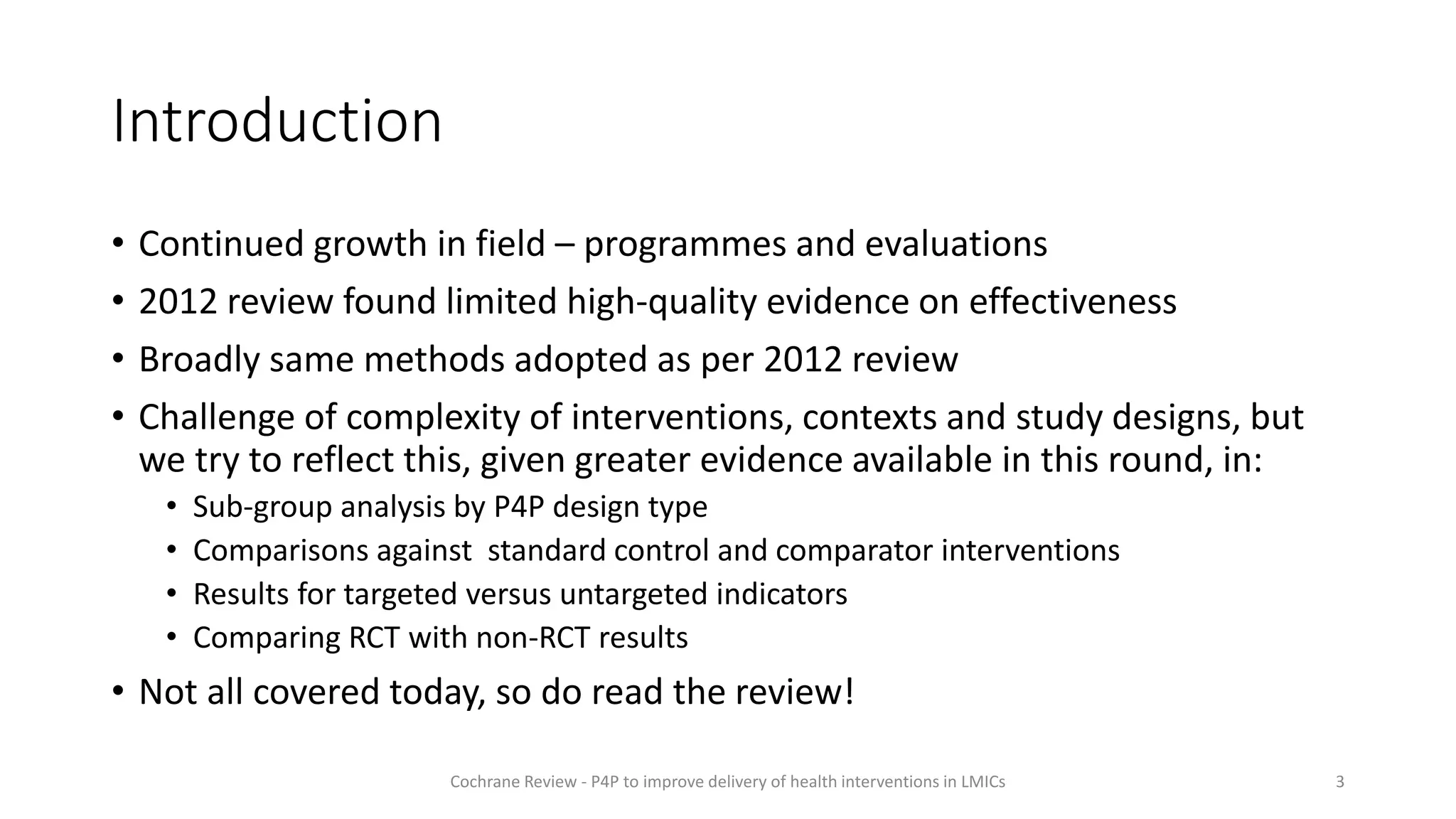 Introduction

• Continued growth in field – programmes and evaluations
• 2012 review found limited high-quality evidence on effectiveness
• Broadly same methods adopted as per 2012 review
• Challenge of complexity of interventions, contexts and study designs, but we try to reflect this, given greater evidence available in this round, in:
  • Sub-group analysis by P4P design type
  • Comparisons against  standard control and comparator interventions
  • Results for targeted versus untargeted indicators
  • Comparing RCT with non-RCT results
• Not all covered today, so do read the review!

Cochrane Review - P4P to improve delivery of health interventions in LMICs

3